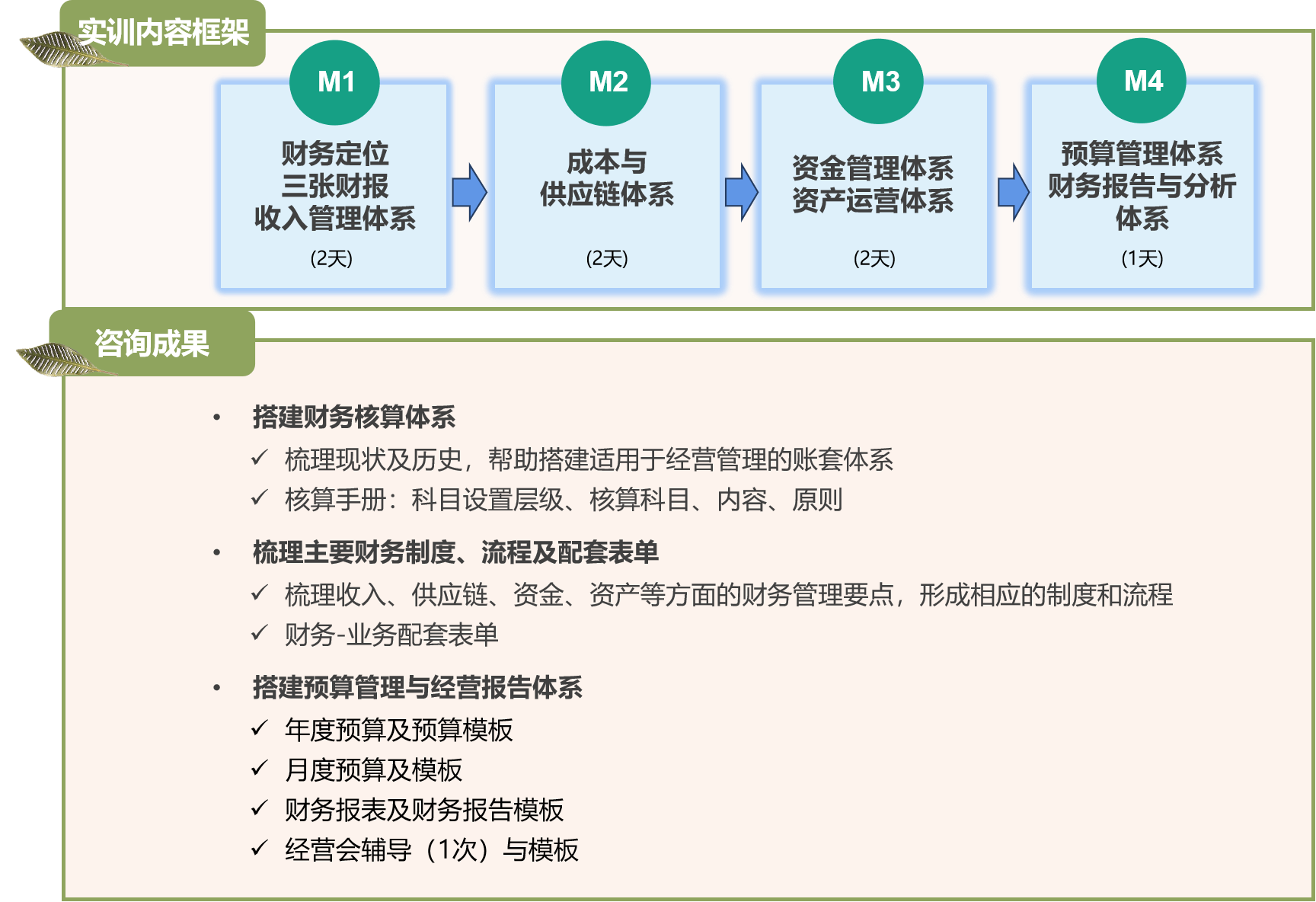 实训内容框架

M1
财务定位
三张财报
收入管理体系
(2天)

M2
成本与
供应链体系
(2天)

M3
资金管理体系
资产运营体系
(2天)

M4
预算管理体系
财务报告与分析
体系
(1天)

咨询成果

• 搭建财务核算体系
✓ 梳理现状及历史，帮助搭建适用于经营管理的账套体系
✓ 核算手册：科目设置层级、核算科目、内容、原则

• 梳理主要财务制度、流程及配套表单
✓ 梳理收入、供应链、资金、资产等方面的财务管理要点，形成相应的制度和流程
✓ 财务-业务配套表单

• 搭建预算管理与经营报告体系
✓ 年度预算及预算模板
✓ 月度预算及模板
✓ 财务报表及财务报告模板
✓ 经营会辅导（1次）与模板